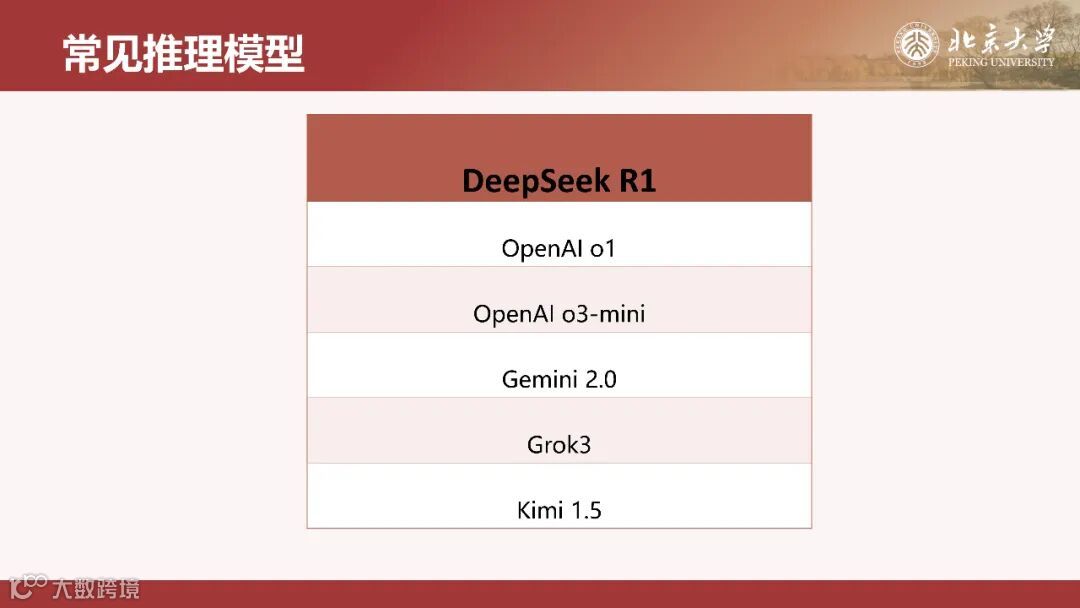 常见推理模型

北京大学
PEKING UNIVERSITY

| DeepSeek R1 |
|---|
| OpenAI o1 |
| OpenAI o3-mini |
| Gemini 2.0 |
| Grok3 |
| Kimi 1.5 |

大数跨境